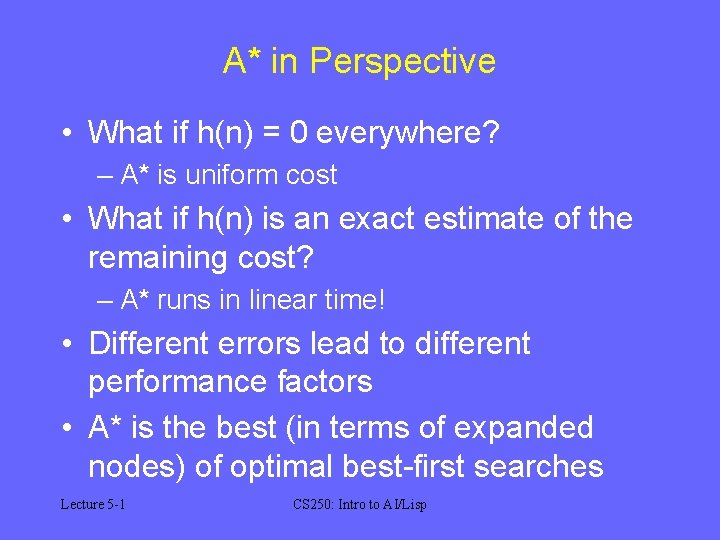 A* in Perspective

• What if h(n) = 0 everywhere?
– A* is uniform cost

• What if h(n) is an exact estimate of the remaining cost?
– A* runs in linear time!

• Different errors lead to different performance factors

• A* is the best (in terms of expanded nodes) of optimal best-first searches

Lecture 5-1

CS250: Intro to AI/Lisp